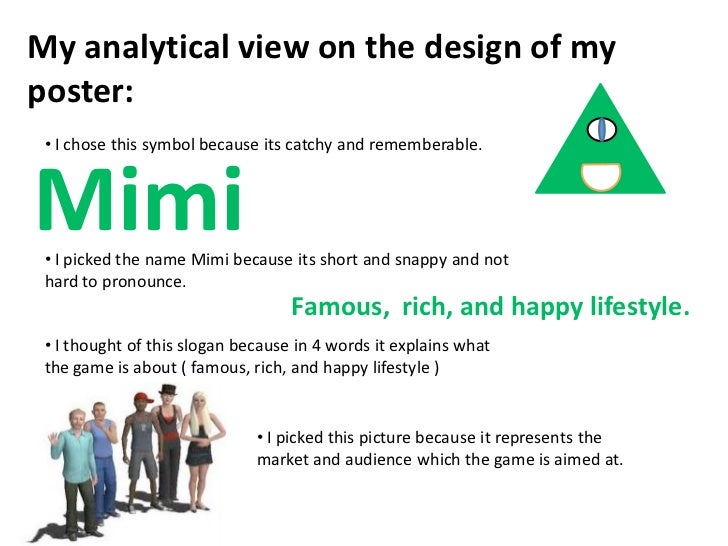 My analytical view on the design of my poster:

• I chose this symbol because its catchy and rememberable.

Mimi

• I picked the name Mimi because its short and snappy and not hard to pronounce.

Famous, rich, and happy lifestyle.

• I thought of this slogan because in 4 words it explains what the game is about ( famous, rich, and happy lifestyle )

• I picked this picture because it represents the market and audience which the game is aimed at.